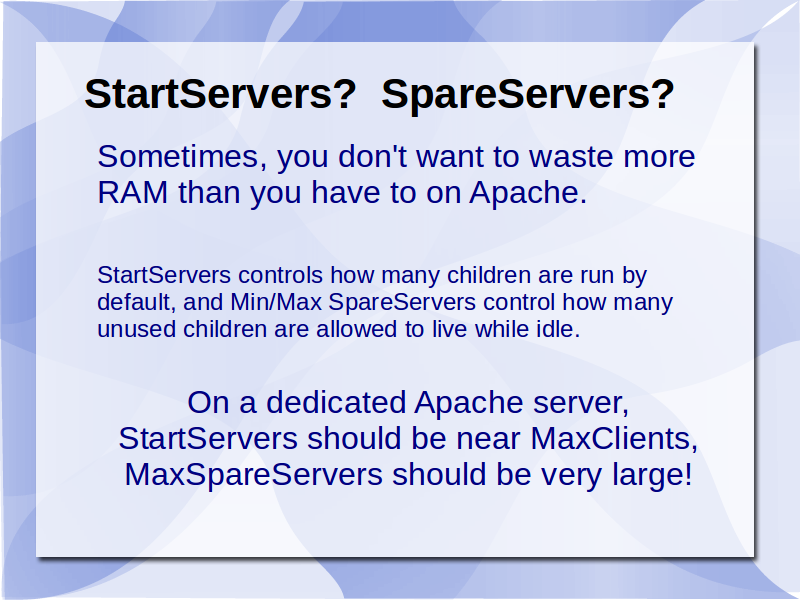 StartServers?  SpareServers?

Sometimes, you don't want to waste more RAM than you have to on Apache.

StartServers controls how many children are run by default, and Min/Max SpareServers control how many unused children are allowed to live while idle.

On a dedicated Apache server, StartServers should be near MaxClients, MaxSpareServers should be very large!